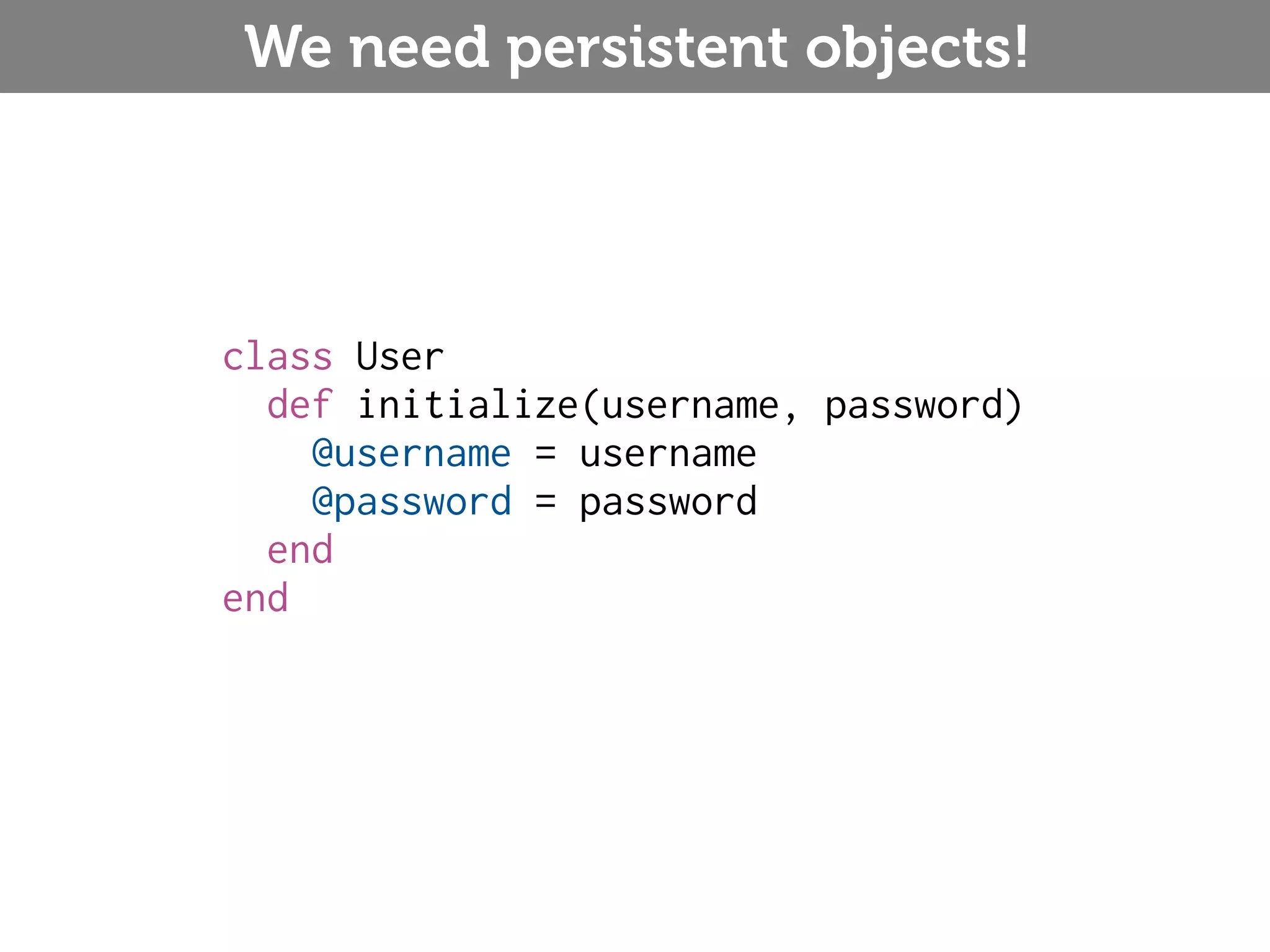 We need persistent objects!

class User
  def initialize(username, password)
    @username = username
    @password = password
  end
end